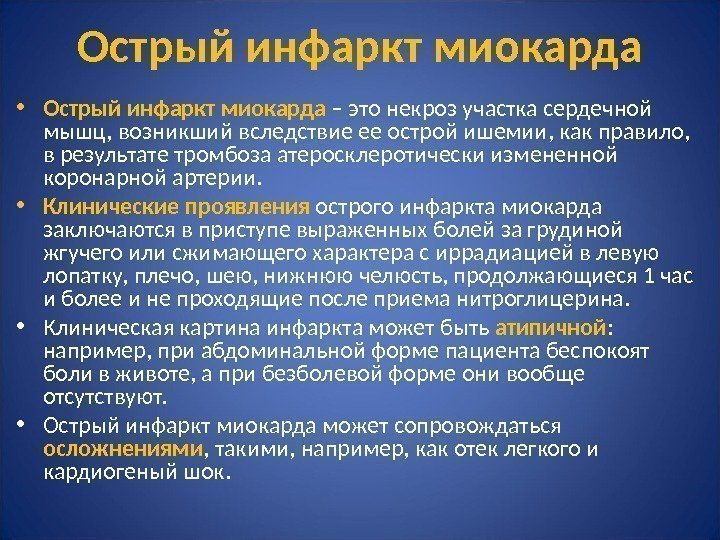 Острый инфаркт миокарда

• Острый инфаркт миокарда – это некроз участка сердечной мышц, возникший вследствие ее острой ишемии, как правило, в результате тромбоза атеросклеротически измененной коронарной артерии.

• Клинические проявления острого инфаркта миокарда заключаются в приступе выраженных болей за грудиной жгучего или сжимающего характера с иррадиацией в левую лопатку, плечо, шею, нижнюю челюсть, продолжающиеся 1 час и более и не проходящие после приема нитроглицерина.

• Клиническая картина инфаркта может быть атипичной: например, при абдоминальной форме пациента беспокоят боли в животе, а при безболевой форме они вообще отсутствуют.

• Острый инфаркт миокарда может сопровождаться осложнениями, такими, например, как отек легкого и кардиогеный шок.